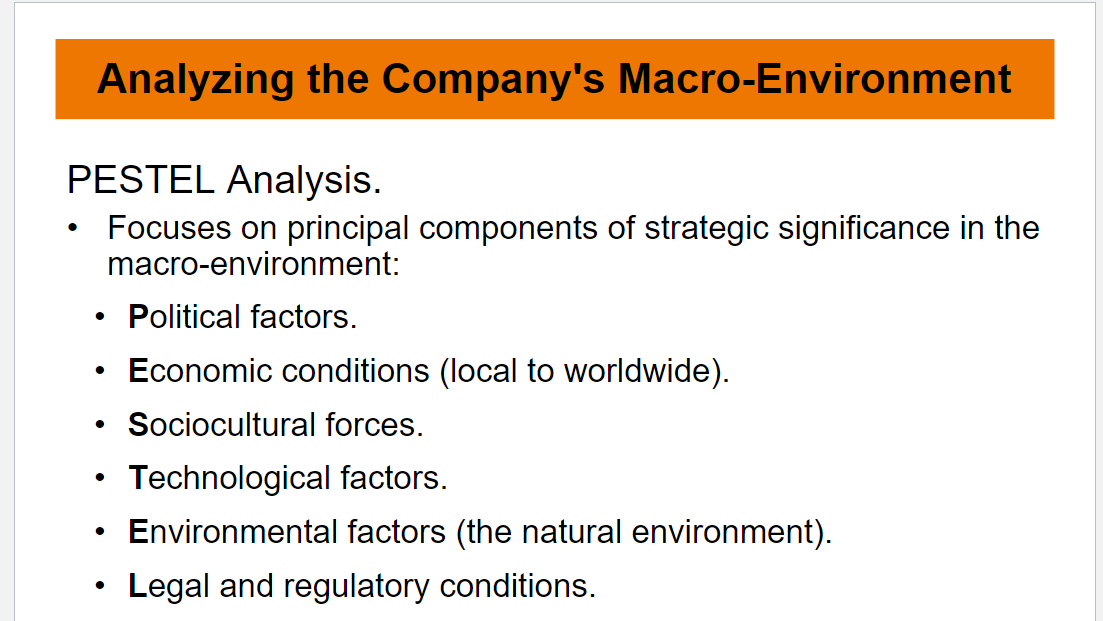 Analyzing the Company's Macro-Environment

PESTEL Analysis.

• Focuses on principal components of strategic significance in the macro-environment:

• Political factors.

• Economic conditions (local to worldwide).

• Sociocultural forces.

• Technological factors.

• Environmental factors (the natural environment).

• Legal and regulatory conditions.